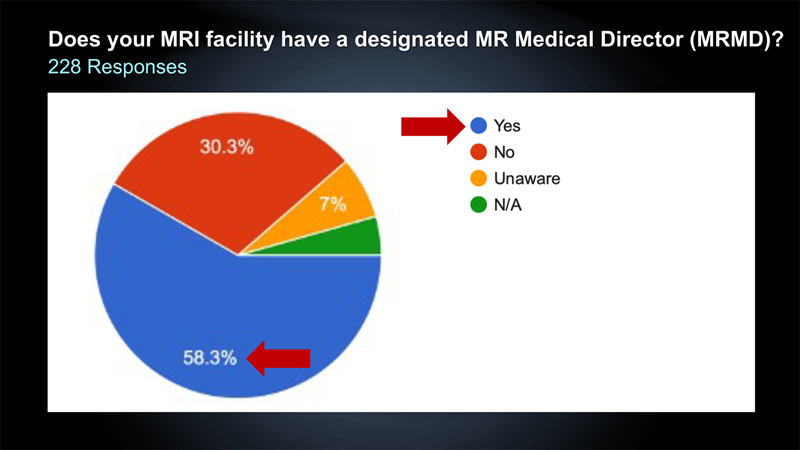 Does your MRI facility have a designated MR Medical Director (MRMD)?
228 Responses

30.3%
7%
58.3%

Yes
No
Unaware
N/A